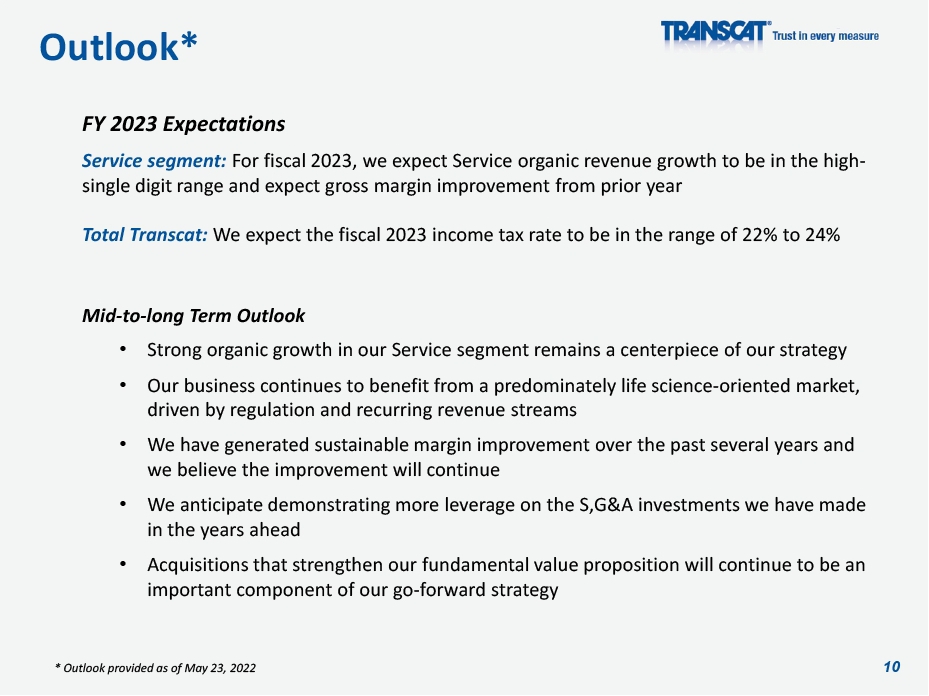 Outlook*

TRANSCAT® Trust in every measure

FY 2023 Expectations

Service segment: For fiscal 2023, we expect Service organic revenue growth to be in the high-single digit range and expect gross margin improvement from prior year

Total Transcat: We expect the fiscal 2023 income tax rate to be in the range of 22% to 24%

Mid-to-long Term Outlook

• Strong organic growth in our Service segment remains a centerpiece of our strategy
• Our business continues to benefit from a predominately life science-oriented market, driven by regulation and recurring revenue streams
• We have generated sustainable margin improvement over the past several years and we believe the improvement will continue
• We anticipate demonstrating more leverage on the S,G&A investments we have made in the years ahead
• Acquisitions that strengthen our fundamental value proposition will continue to be an important component of our go-forward strategy

* Outlook provided as of May 23, 2022

10